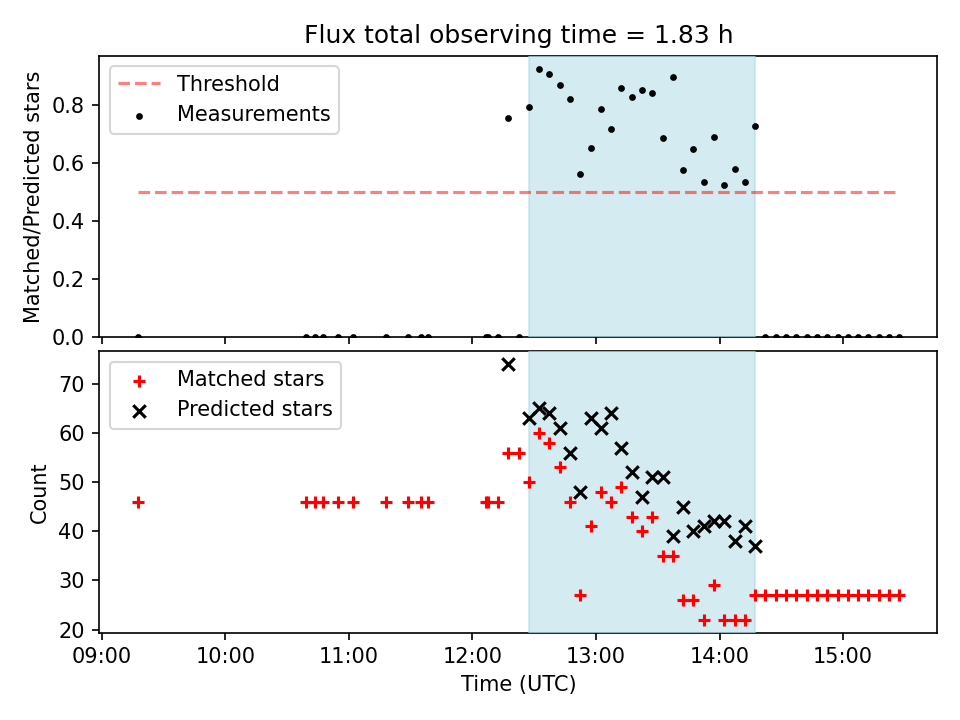 Flux total observing time = 1.83 h

Threshold
Measurements

Matched/Predicted stars

0.0
0.2
0.4
0.6
0.8

Matched stars
Predicted stars

Count

20
30
40
50
60
70

09:00
10:00
11:00
12:00
13:00
14:00
15:00

Time (UTC)